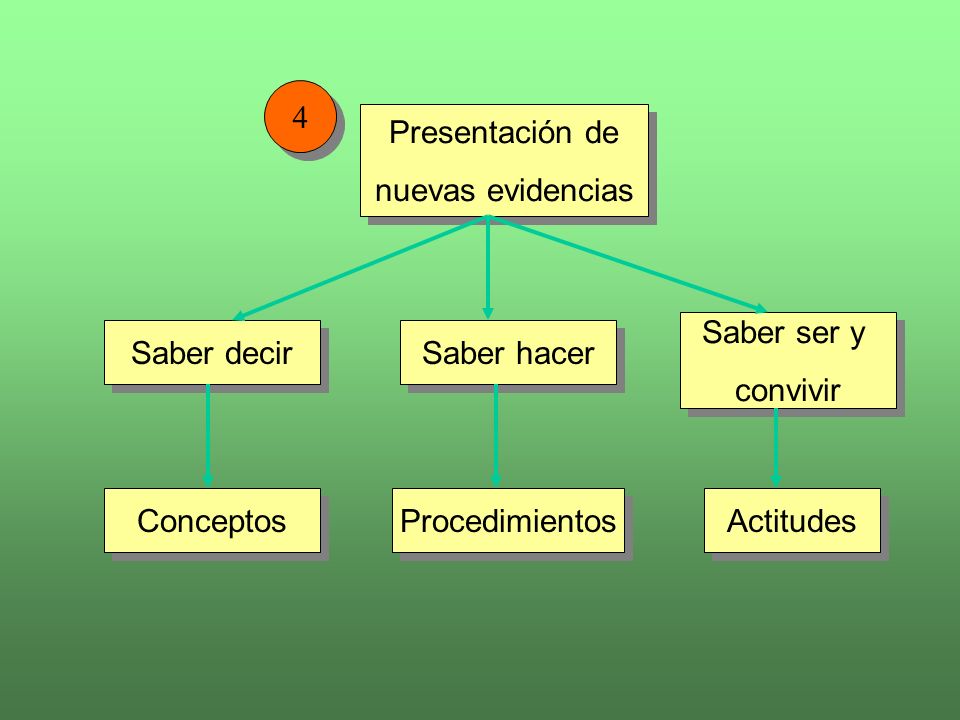 4

Presentación de nuevas evidencias

Saber decir

Saber hacer

Saber ser y convivir

Conceptos

Procedimientos

Actitudes